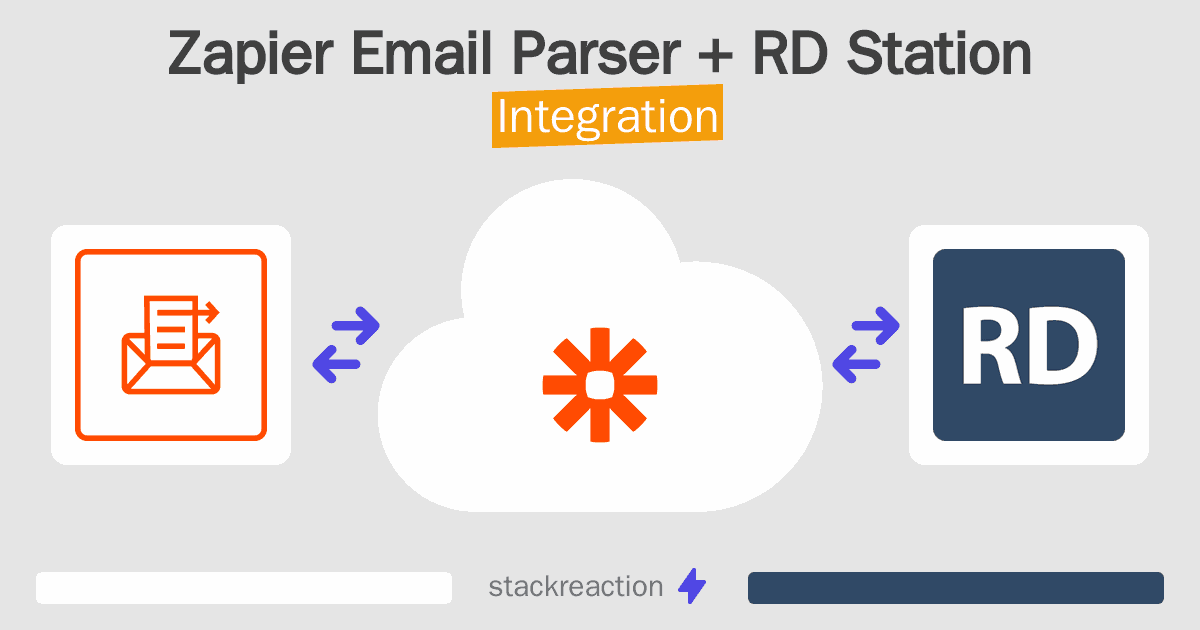 Zapier Email Parser + RD Station
Integration

RD

stackreaction